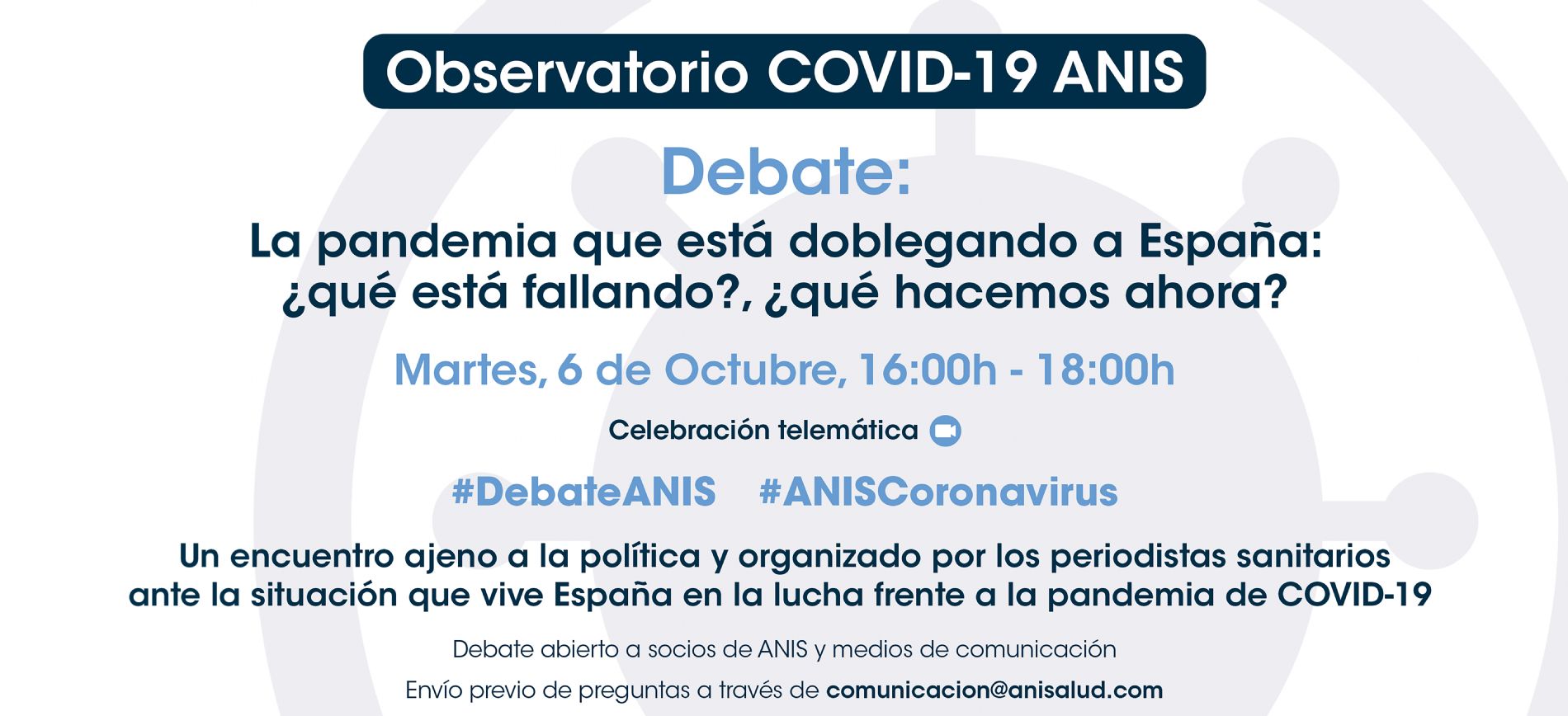 Observatorio COVID-19 ANIS

Debate:

La pandemia que está doblegando a España: ¿qué está fallando?, ¿qué hacemos ahora?

Martes, 6 de Octubre, 16:00h - 18:00h

Celebración telemática

#DebateANIS #ANISCoronavirus

Un encuentro ajeno a la política y organizado por los periodistas sanitarios ante la situación que vive España en la lucha frente a la pandemia de COVID-19

Debate abierto a socios de ANIS y medios de comunicación

Envío previo de preguntas a través de comunicacion@anisalud.com